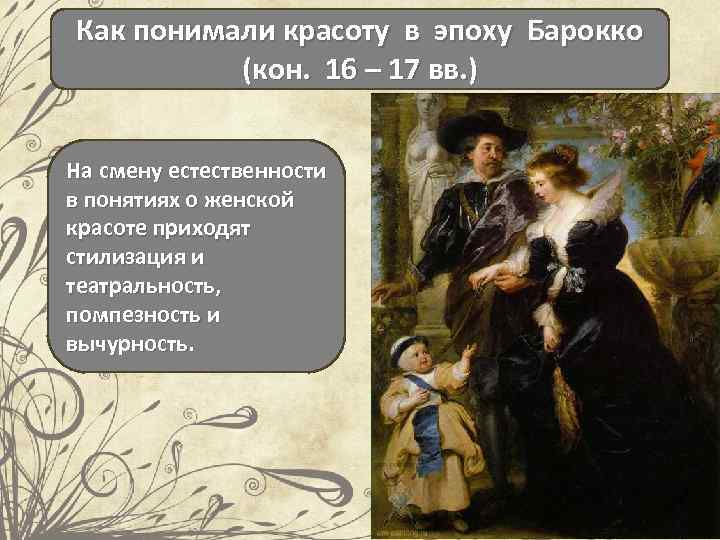 Как понимали красоту в эпоху Барокко (кон. 16 – 17 вв.)

На смену естественности в понятиях о женской красоте приходят стилизация и театральность, помпезность и вычурность.